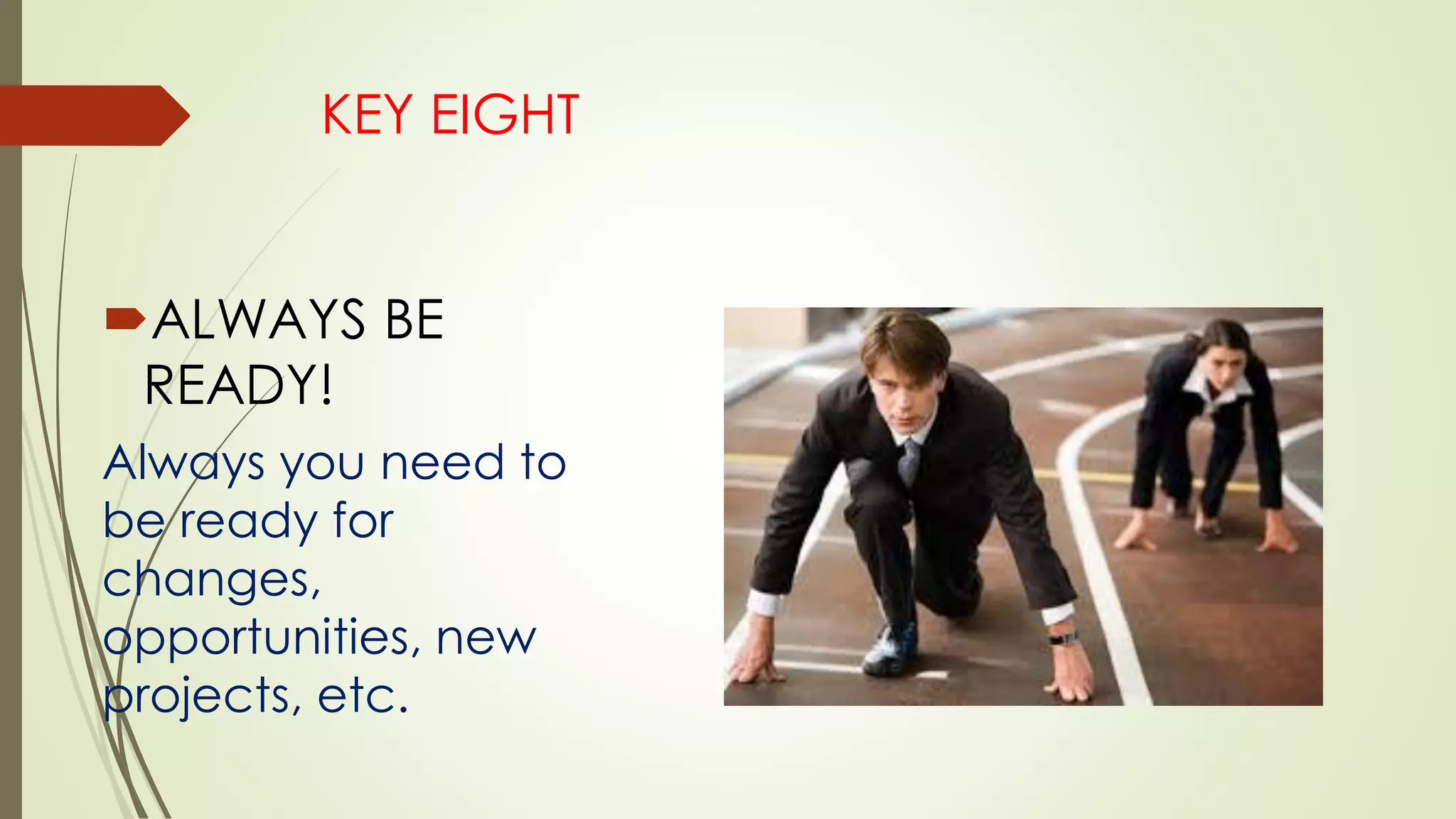 KEY EIGHT

ALWAYS BE READY!

Always you need to be ready for changes, opportunities, new projects, etc.